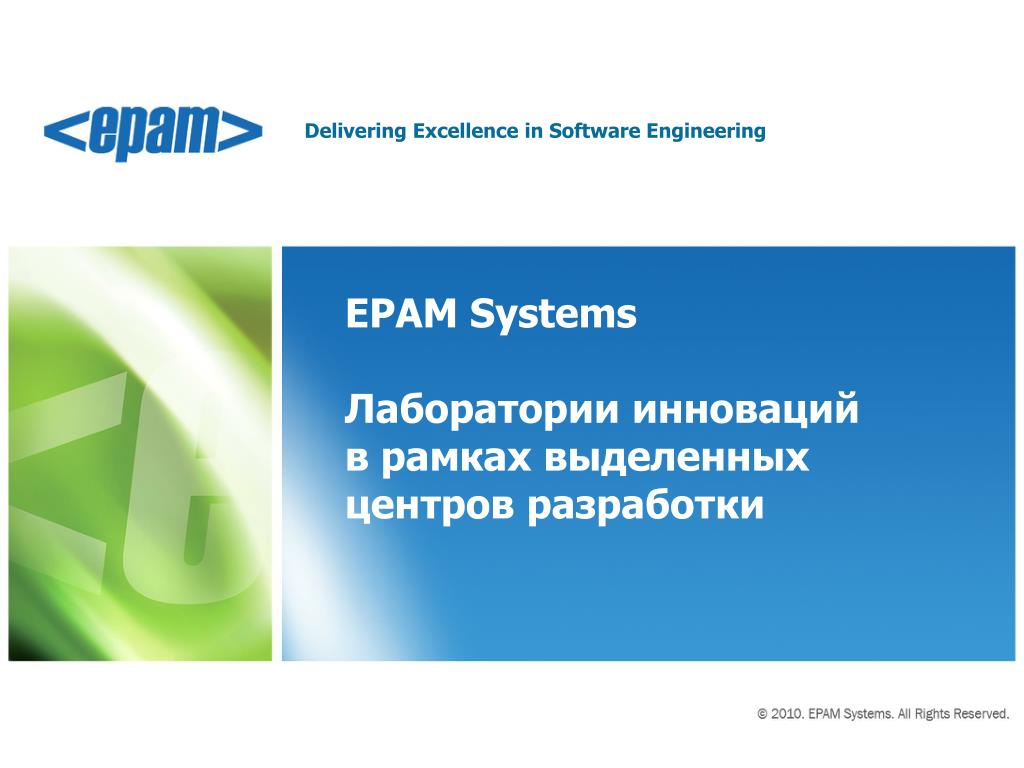 <epam>

Delivering Excellence in Software Engineering

EPAM Systems

Лаборатории инноваций в рамках выделенных центров разработки

© 2010. EPAM Systems. All Rights Reserved.